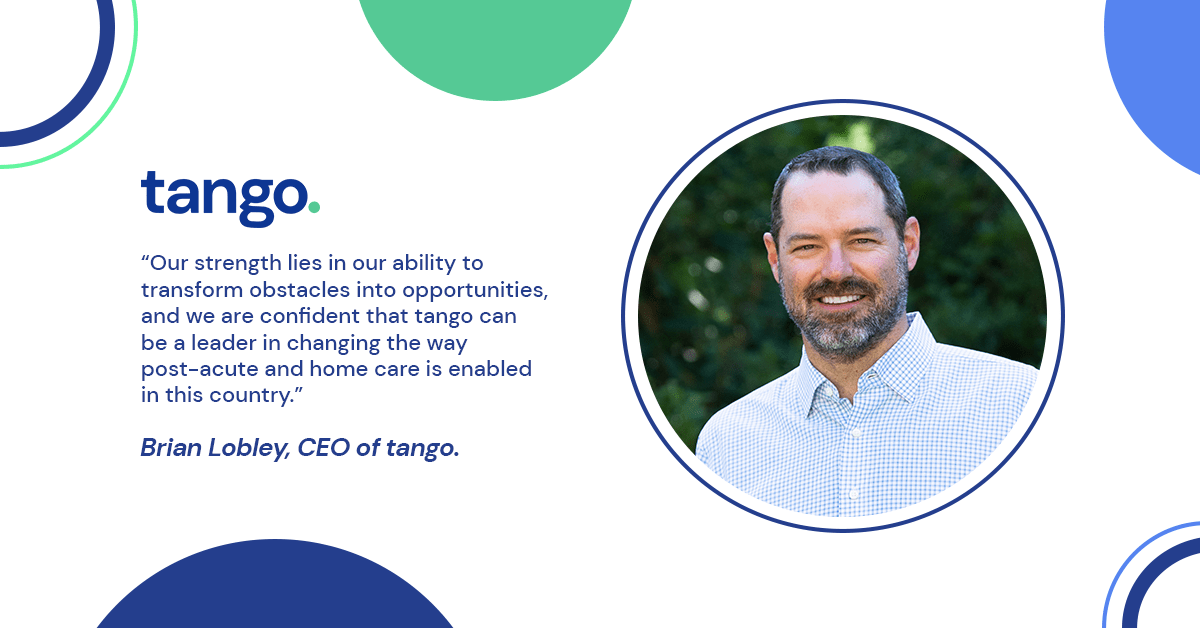 tango.

“Our strength lies in our ability to transform obstacles into opportunities, and we are confident that tango can be a leader in changing the way post-acute and home care is enabled in this country.”

Brian Lobley, CEO of tango.